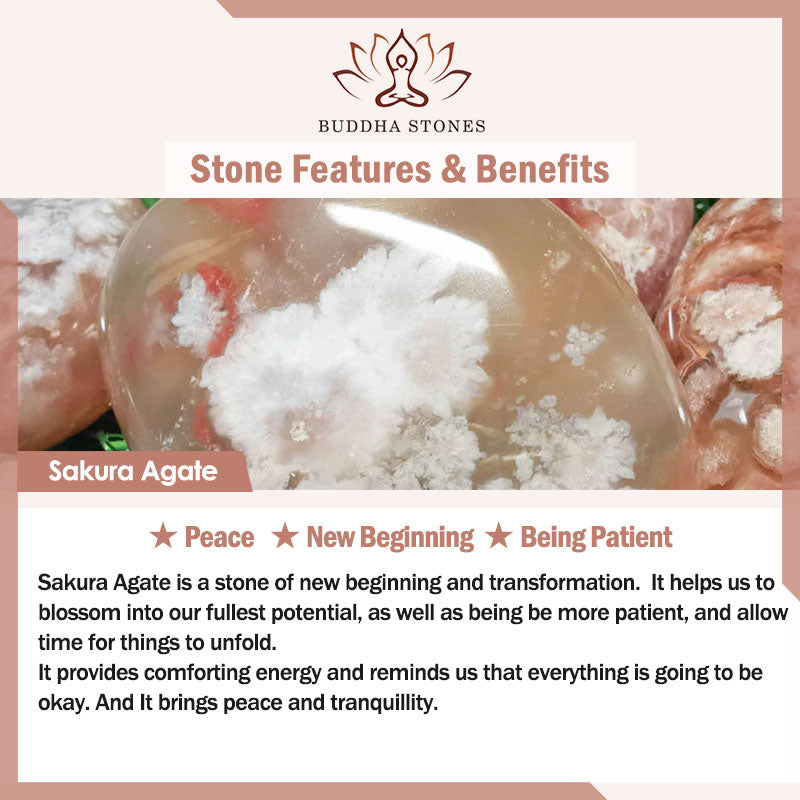 BUDDHA STONES

Stone Features & Benefits

Sakura Agate

★ Peace ★ New Beginning ★ Being Patient

Sakura Agate is a stone of new beginning and transformation. It helps us to blossom into our fullest potential, as well as being be more patient, and allow time for things to unfold.
It provides comforting energy and reminds us that everything is going to be okay. And It brings peace and tranquillity.